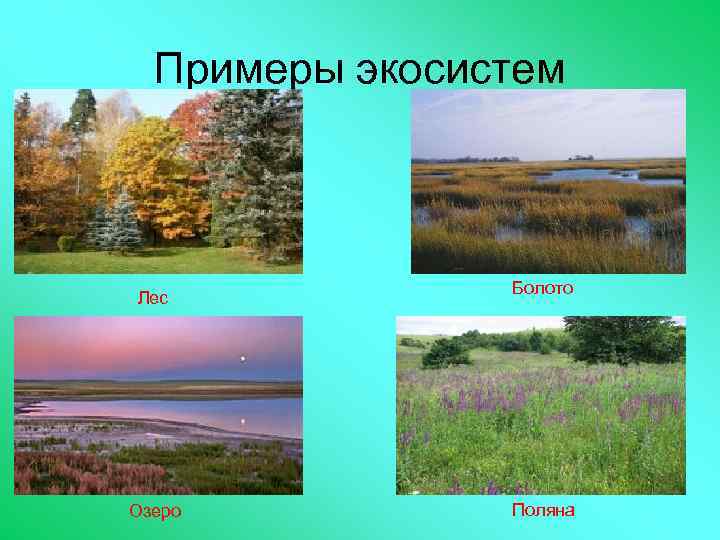 Примеры экосистем

Лес

Болото

Озеро

Поляна